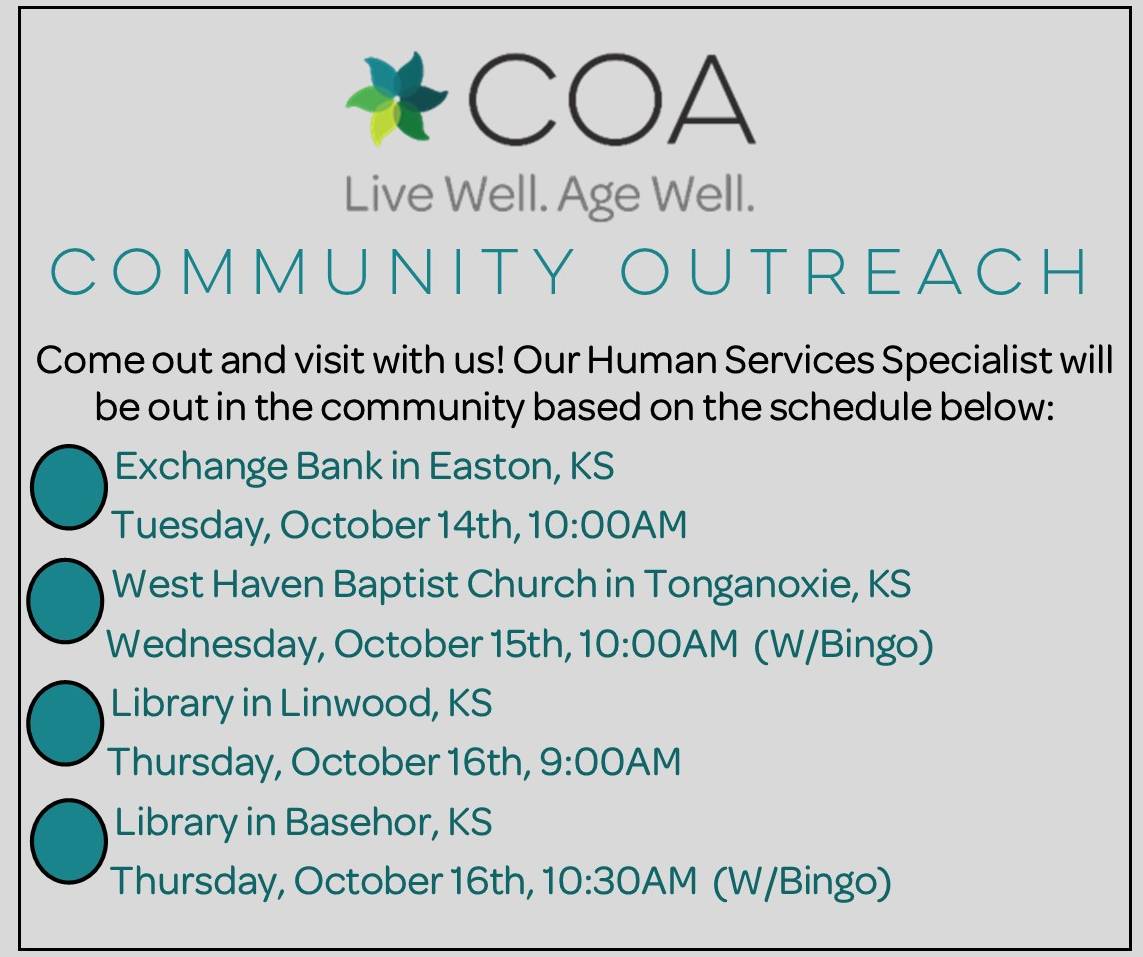 COA
Live Well. Age Well.

COMMUNITY OUTREACH

Come out and visit with us! Our Human Services Specialist will be out in the community based on the schedule below:

Exchange Bank in Easton, KS
Tuesday, October 14th, 10:00AM

West Haven Baptist Church in Tonganoxie, KS
Wednesday, October 15th, 10:00AM (W/Bingo)

Library in Linwood, KS
Thursday, October 16th, 9:00AM

Library in Basehor, KS
Thursday, October 16th, 10:30AM (W/Bingo)